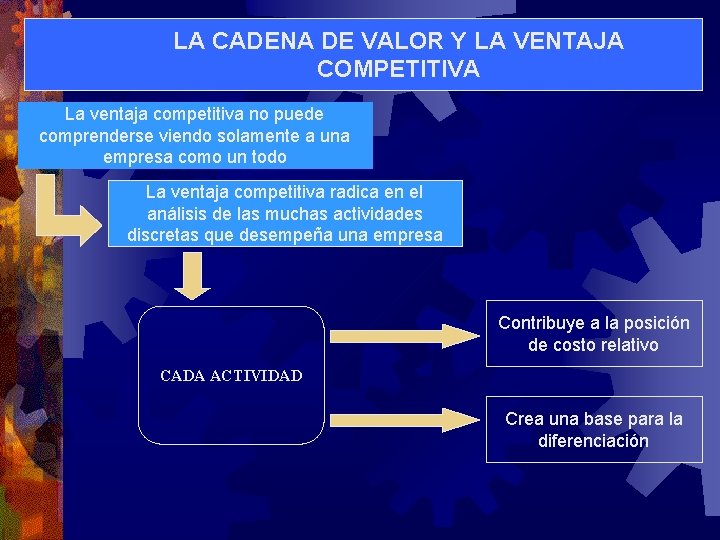 LA CADENA DE VALOR Y LA VENTAJA COMPETITIVA

La ventaja competitiva no puede comprenderse viendo solamente a una empresa como un todo

La ventaja competitiva radica en el análisis de las muchas actividades discretas que desempeña una empresa

CADA ACTIVIDAD

Contribuye a la posición de costo relativo

Crea una base para la diferenciación